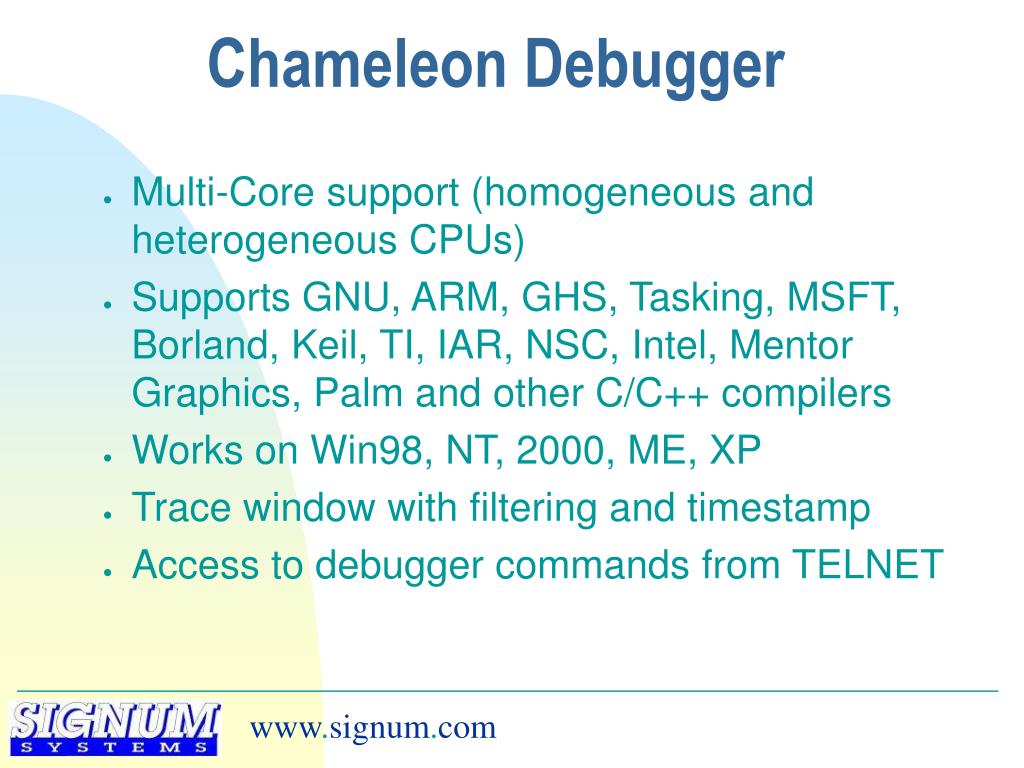 Chameleon Debugger

- Multi-Core support (homogeneous and heterogeneous CPUs)
- Supports GNU, ARM, GHS, Tasking, MSFT, Borland, Keil, TI, IAR, NSC, Intel, Mentor Graphics, Palm and other C/C++ compilers
- Works on Win98, NT, 2000, ME, XP
- Trace window with filtering and timestamp
- Access to debugger commands from TELNET

SIGNUM SYSTEMS

www.signum.com